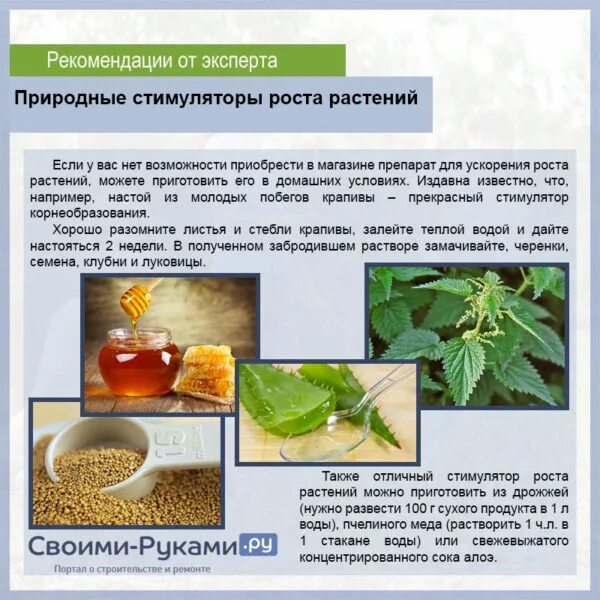 Рекомендации от эксперта

Природные стимуляторы роста растений

Если у вас нет возможности приобрести в магазине препарат для ускорения роста растений, можете приготовить его в домашних условиях. Издавна известно, что, например, настой из молодых побегов крапивы – прекрасный стимулятор корнеобразования.

Хорошо разомните листья и стебли крапивы, залейте теплой водой и дайте настояться 2 недели. В полученном забродившем растворе замачивайте, черенки, семена, клубни и луковицы.

15

Также отличный стимулятор роста растений можно приготовить из дрожжей (нужно развести 100 г сухого продукта в 1 л воды), пчелиного меда (растворить 1 ч.л. в 1 стакане воды) или свежевыжатого концентрированного сока алоэ.

Своими-Руками.ру
Портал о строительстве и ремонте